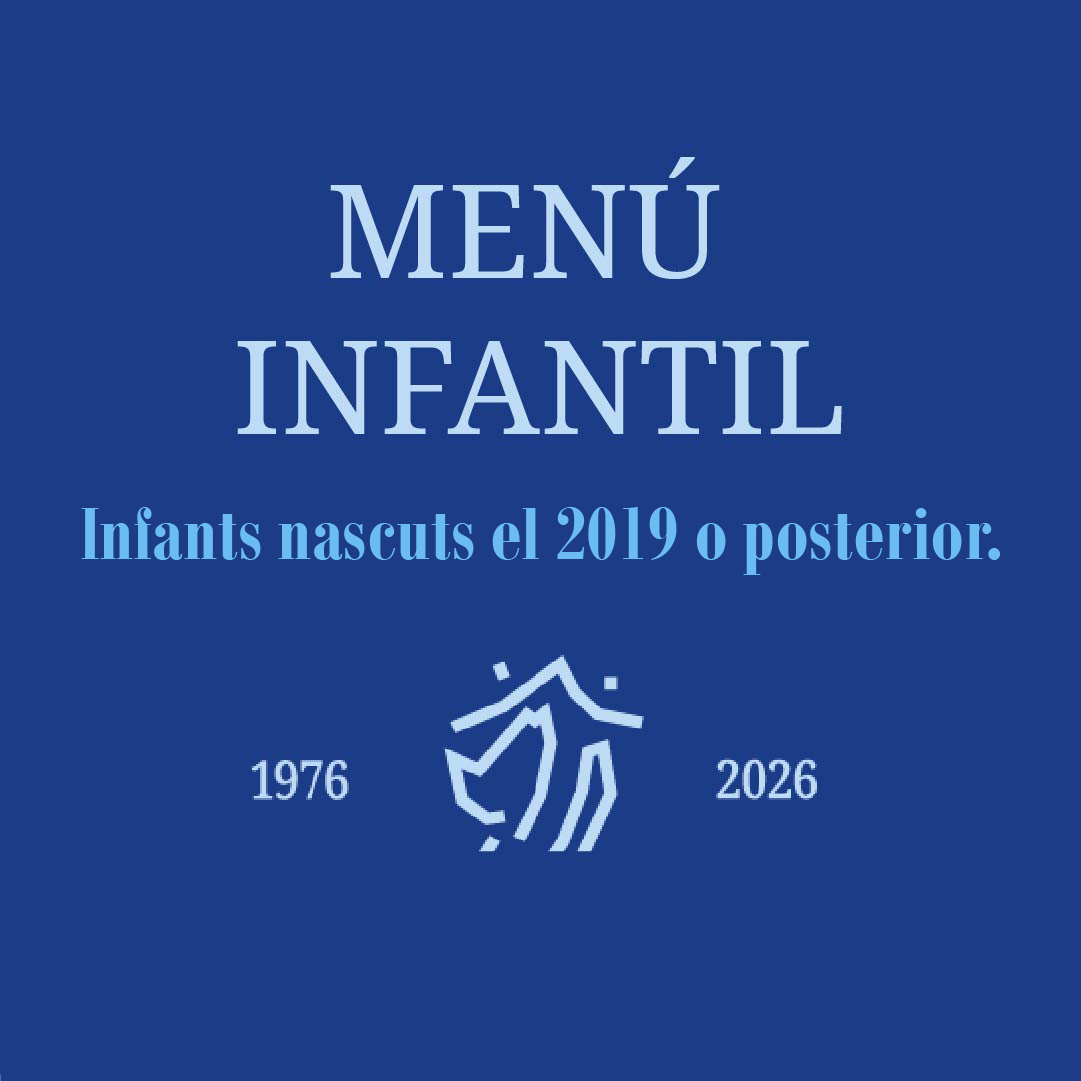 MENÚ
INFANTIL

Infants nascuts el 2019 o posterior.

1976 2026